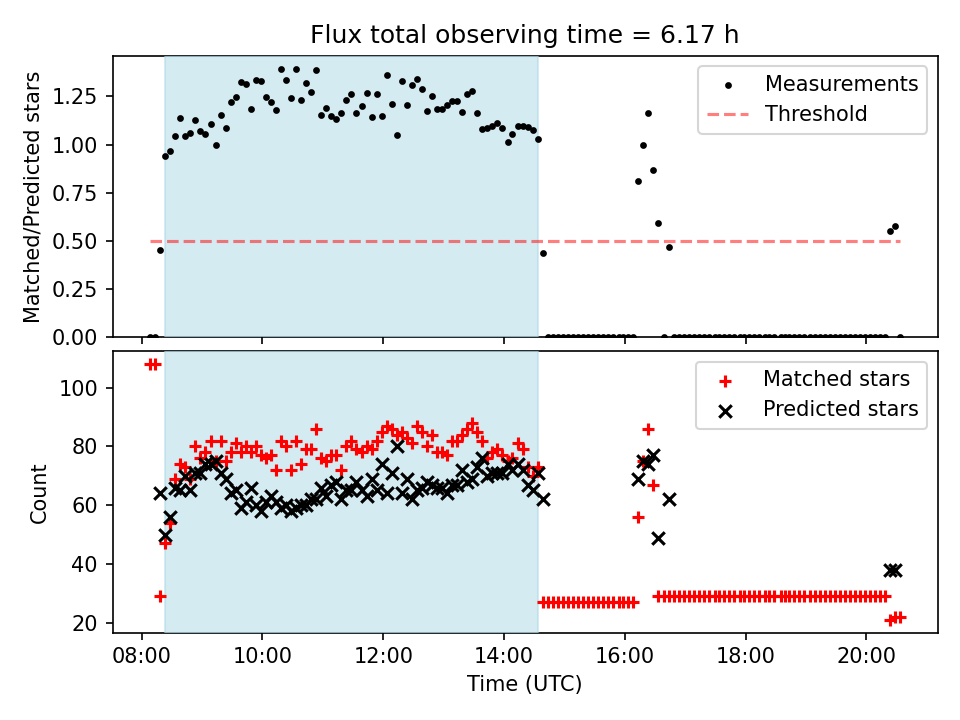 Flux total observing time = 6.17 h

Matched/Predicted stars

1.25
1.00
0.75
0.50
0.25
0.00

Measurements
Threshold

Count

100
80
60
40
20

Matched stars
Predicted stars

08:00
10:00
12:00
14:00
16:00
18:00
20:00

Time (UTC)